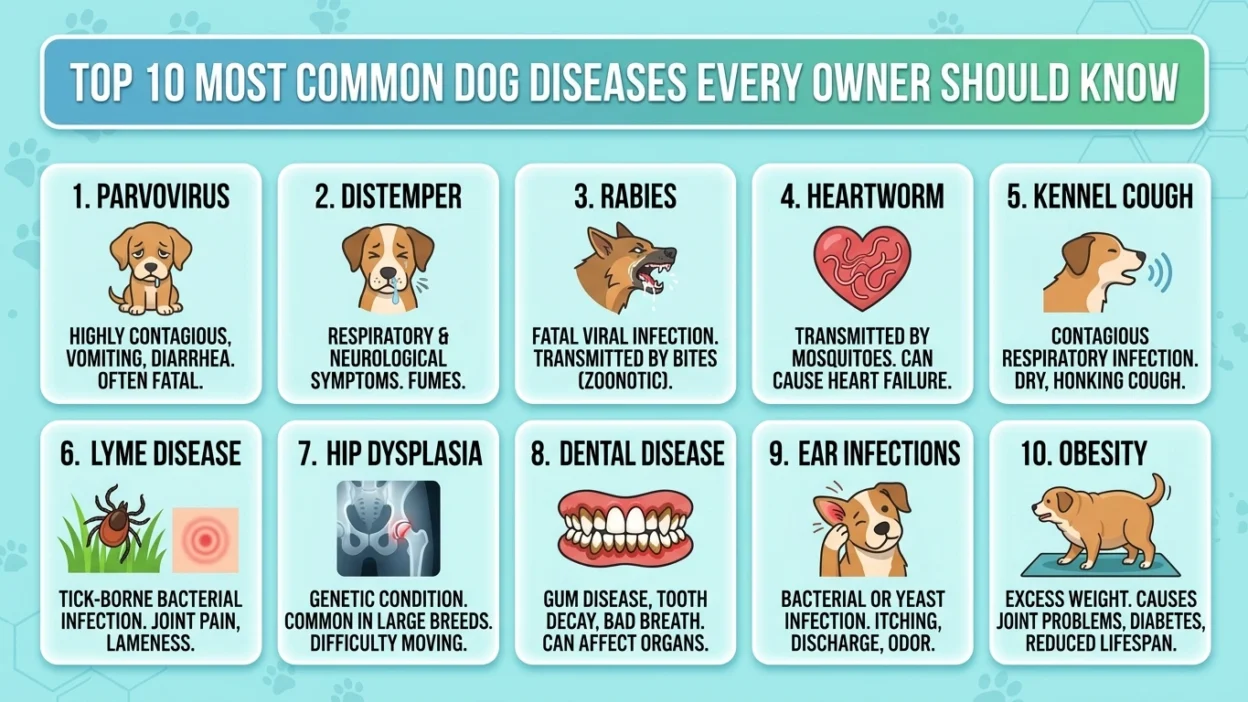 TOP 10 MOST COMMON DOG DISEASES EVERY OWNER SHOULD KNOW

1. PARVOVIRUS

HIGHLY CONTAGIOUS, VOMITING, DIARRHEA. OFTEN FATAL.

2. DISTEMPER

RESPIRATORY & NEUROLOGICAL SYMPTOMS. FUMES.

3. RABIES

FATAL VIRAL INFECTION. TRANSMITTED BY BITES (ZOONOTIC).

4. HEARTWORM

TRANSMITTED BY MOSQUITOES. CAN CAUSE HEART FAILURE.

5. KENNEL COUGH

CONTAGIOUS RESPIRATORY INFECTION. DRY, HONKING COUGH.

6. LYME DISEASE

TICK-BORNE BACTERIAL INFECTION. JOINT PAIN, LAMENESS.

7. HIP DYSPLASIA

GENETIC CONDITION. COMMON IN LARGE BREEDS. DIFFICULTY MOVING.

8. DENTAL DISEASE

GUM DISEASE, TOOTH DECAY, BAD BREATH. CAN AFFECT ORGANS.

9. EAR INFECTIONS

BACTERIAL OR YEAST INFECTION. ITCHING, DISCHARGE, ODOR.

10. OBESITY

EXCESS WEIGHT. CAUSES JOINT PROBLEMS, DIABETES, REDUCED LIFESPAN.